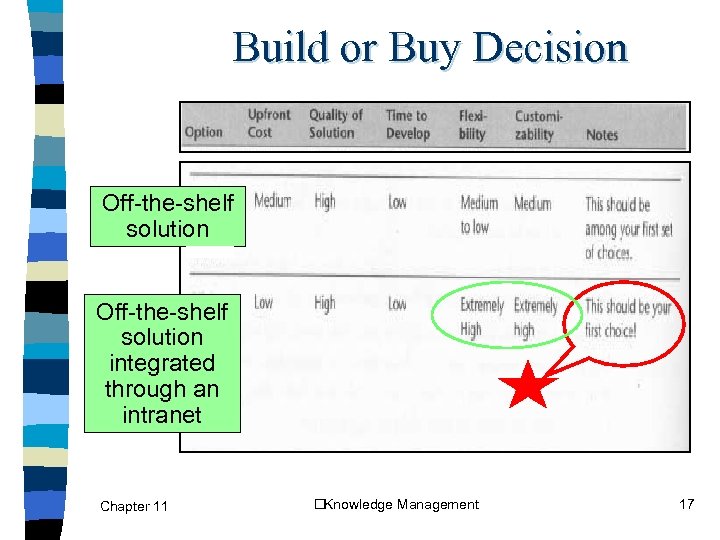 Build or Buy Decision

| Option | Upfront Cost | Quality of Solution | Time to Develop | Flexibility | Customizability | Notes |
|---|---|---|---|---|---|---|
| Off-the-shelf solution | Medium | High | Low | Medium to low | Medium | This should be among your first set of choices. |
| Off-the-shelf solution integrated through an intranet | Low | High | Low | Extremely High | Extremely high | This should be your first choice! |

Chapter 11 □Knowledge Management 17